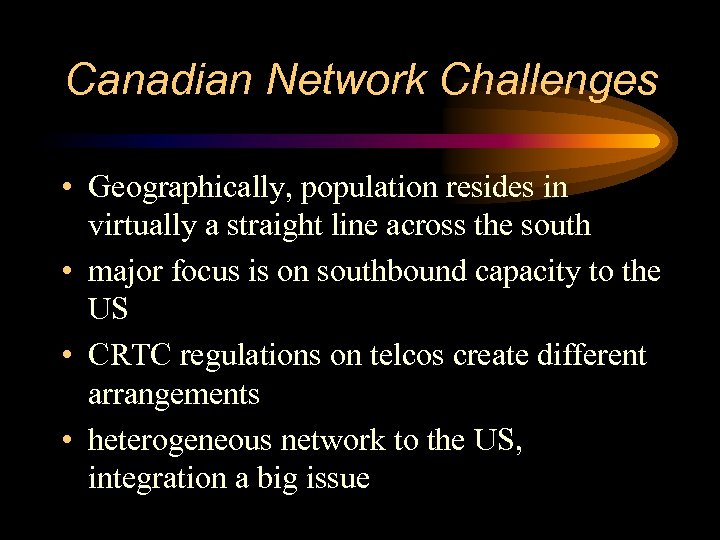 Canadian Network Challenges

• Geographically, population resides in virtually a straight line across the south

• major focus is on southbound capacity to the US

• CRTC regulations on telcos create different arrangements

• heterogeneous network to the US, integration a big issue